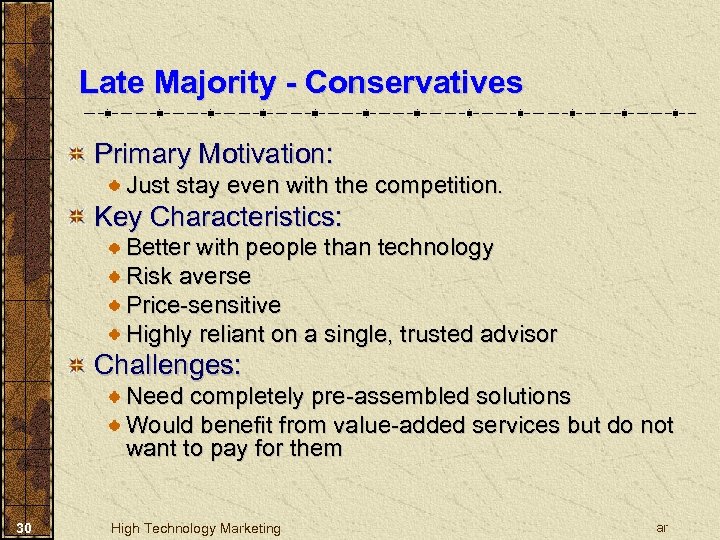 Late Majority - Conservatives

Primary Motivation:

Just stay even with the competition.

Key Characteristics:

Better with people than technology

Risk averse

Price-sensitive

Highly reliant on a single, trusted advisor

Challenges:

Need completely pre-assembled solutions

Would benefit from value-added services but do not want to pay for them

30 High Technology Marketing ar